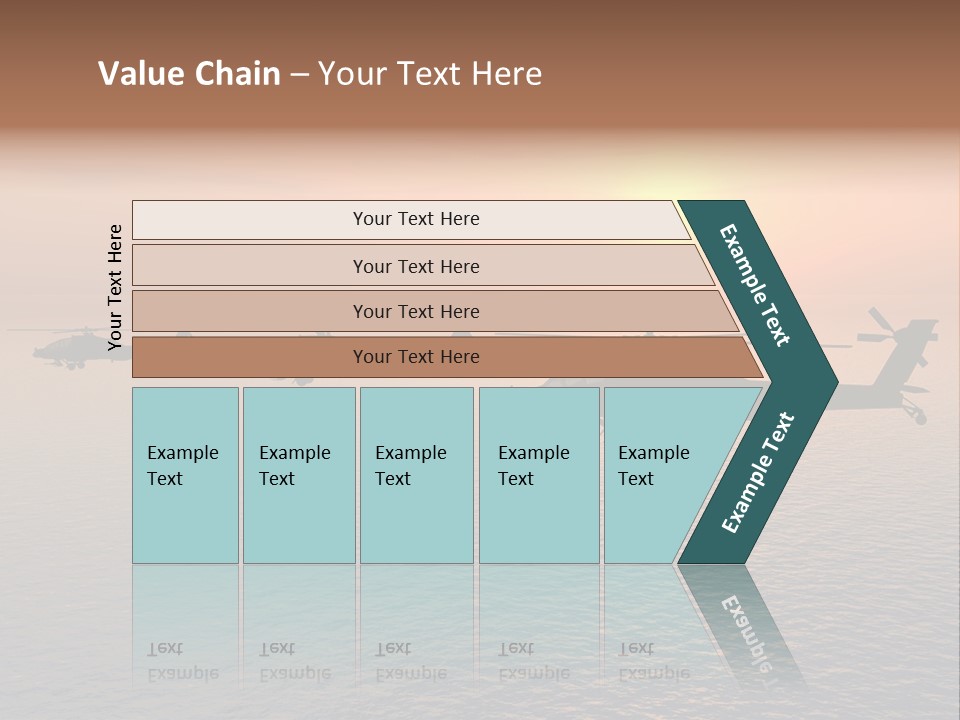 Value Chain – Your Text Here

Your Text Here

Your Text Here

Your Text Here

Your Text Here

Your Text Here

Example Text

Example Text

Example Text

Example Text

Example Text

Example Text

Example Text